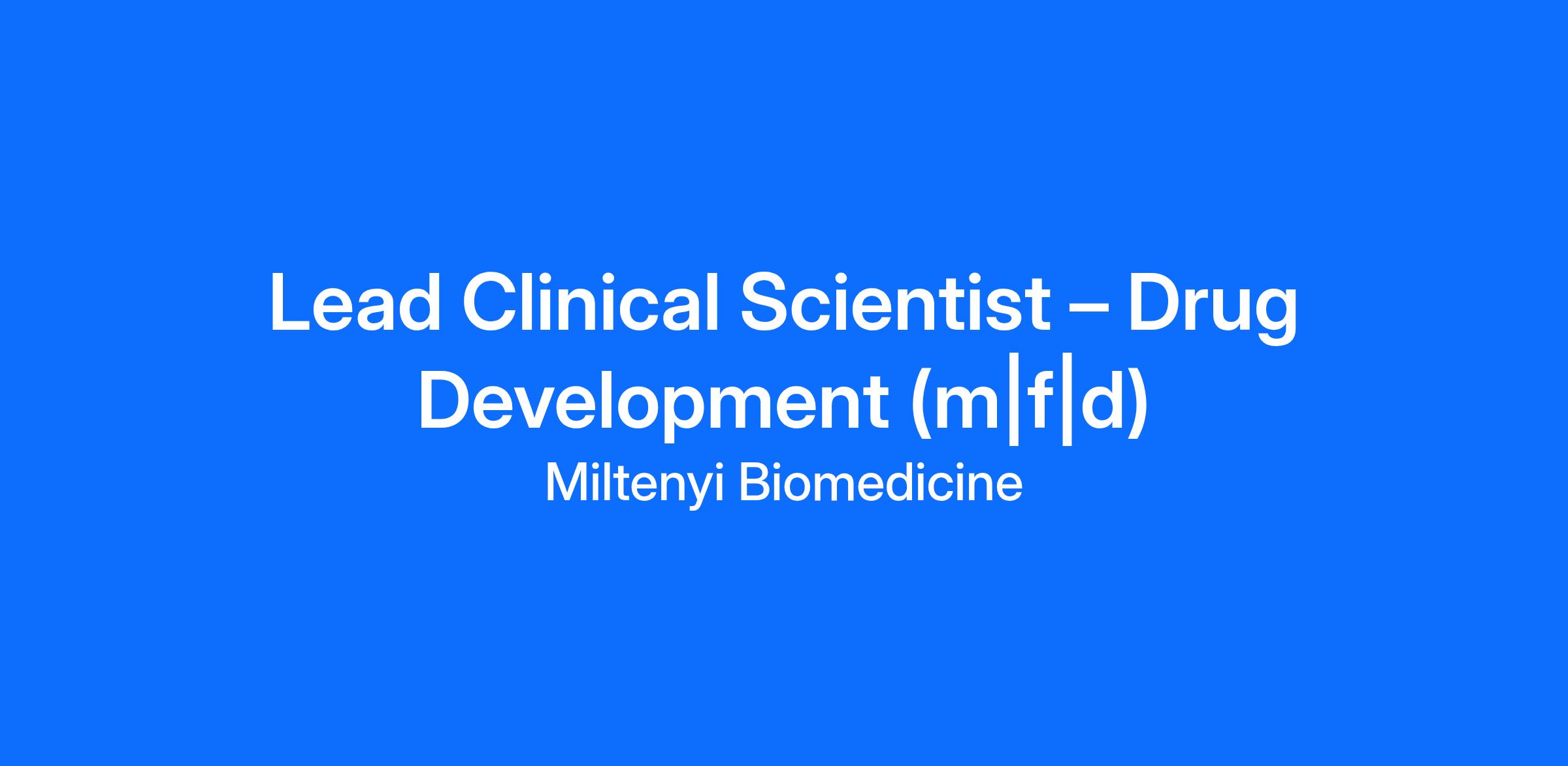 Lead Clinical Scientist – Drug Development (m|f|d)

Miltenyi Biomedicine